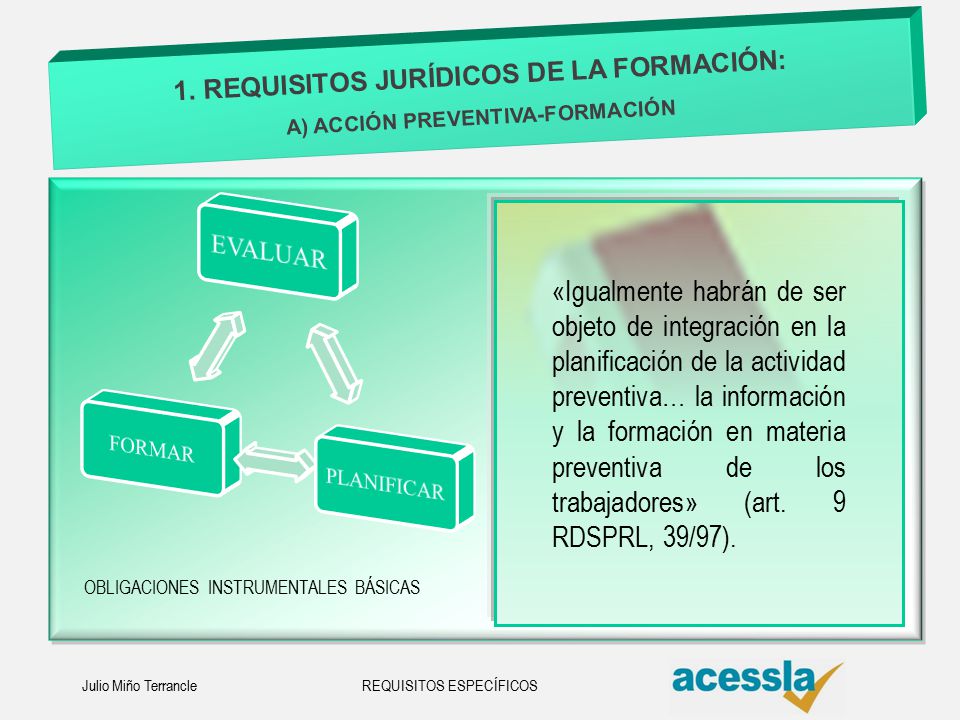 1. REQUISITOS JURÍDICOS DE LA FORMACIÓN:

A) ACCIÓN PREVENTIVA-FORMACIÓN

EVALUAR

FORMAR

PLANIFICAR

OBLIGACIONES INSTRUMENTALES BÁSICAS

«Igualmente habrán de ser objeto de integración en la planificación de la actividad preventiva… la información y la formación en materia preventiva de los trabajadores» (art. 9 RDSPRL, 39/97).

Julio Miño Terrancle

REQUISITOS ESPECÍFICOS

acessla